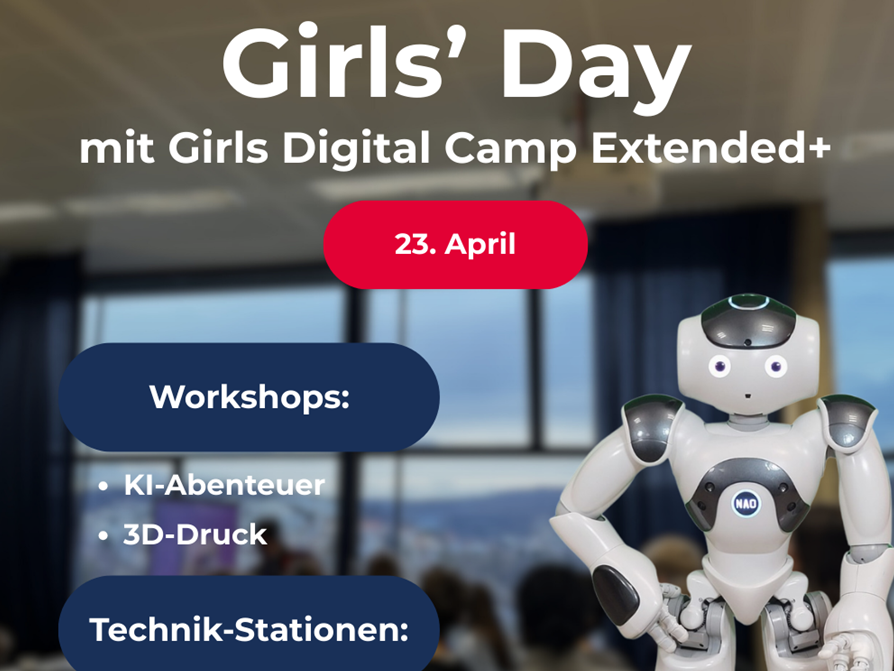 Girls' Day
mit Girls Digital Camp Extended+

23. April

Workshops:

• KI-Abenteuer
• 3D-Druck

Technik-Stationen:

NAO